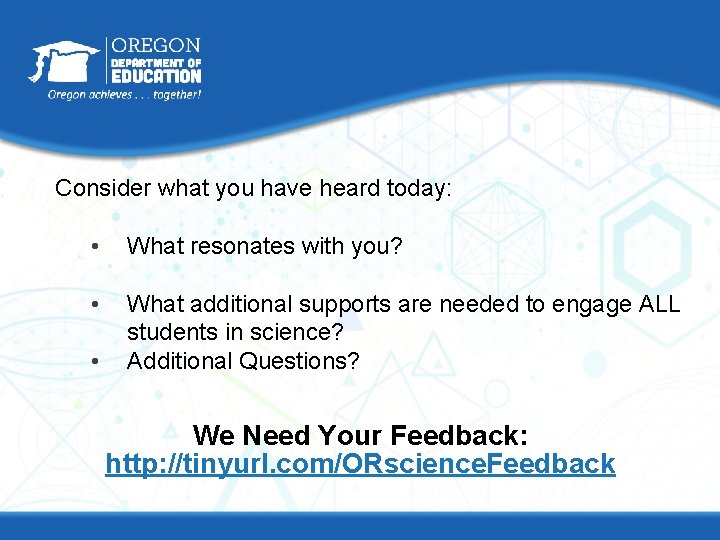 OREGON
DEPARTMENT OF
EDUCATION
Oregon achieves . . . together!

Consider what you have heard today:

• What resonates with you?

• What additional supports are needed to engage ALL students in science?
• Additional Questions?

We Need Your Feedback:
http://tinyurl.com/ORscienceFeedback